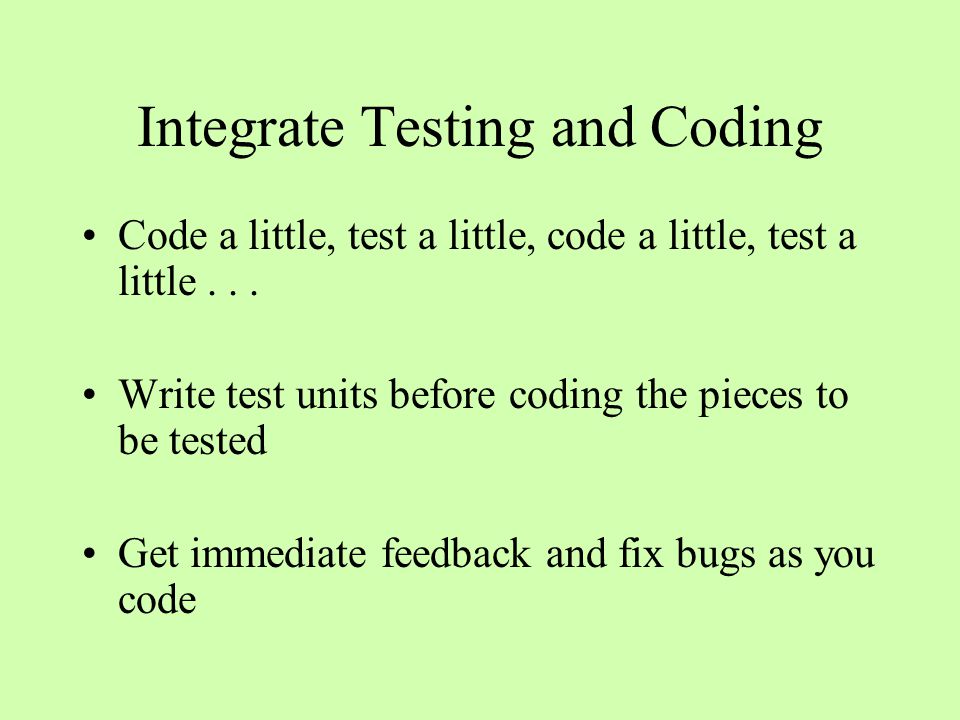 Integrate Testing and Coding

• Code a little, test a little, code a little, test a little . . .

• Write test units before coding the pieces to be tested

• Get immediate feedback and fix bugs as you code